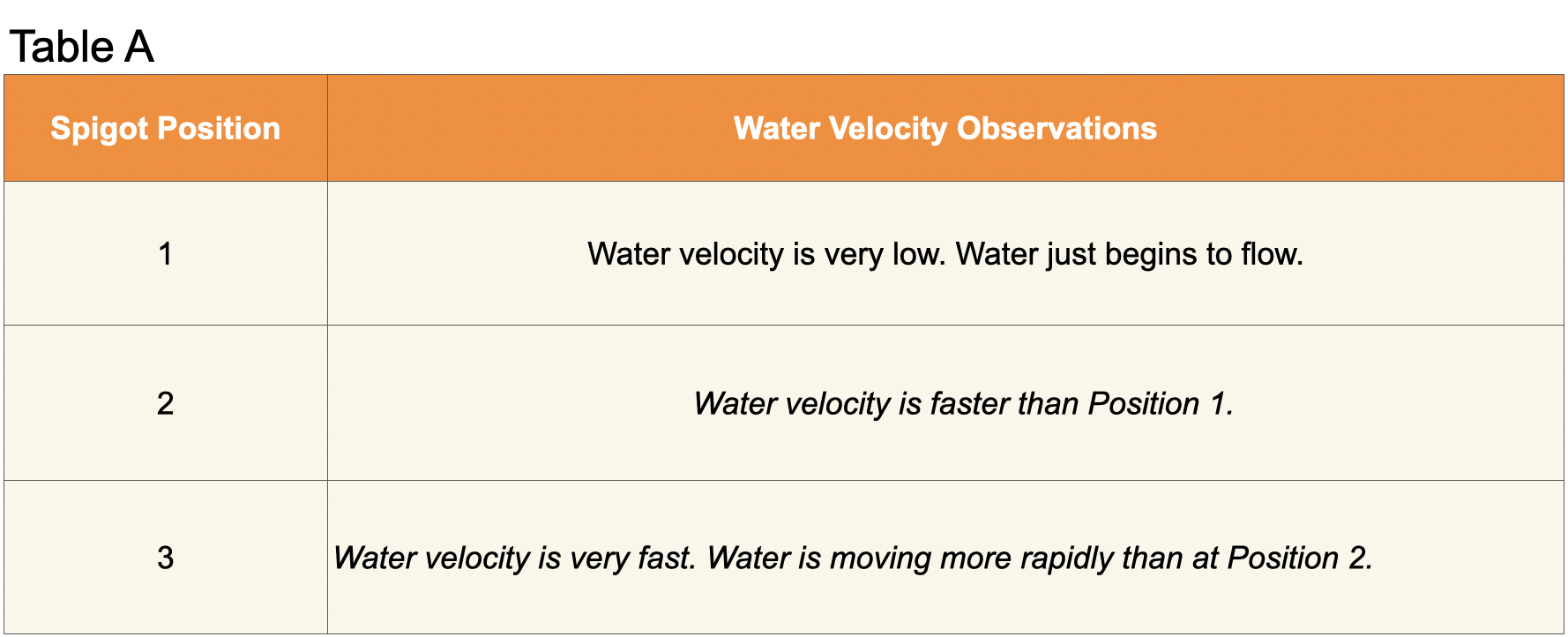 Table A

| Spigot Position | Water Velocity Observations |
|---|---|
| 1 | Water velocity is very low. Water just begins to flow. |
| 2 | Water velocity is faster than Position 1. |
| 3 | Water velocity is very fast. Water is moving more rapidly than at Position 2. |